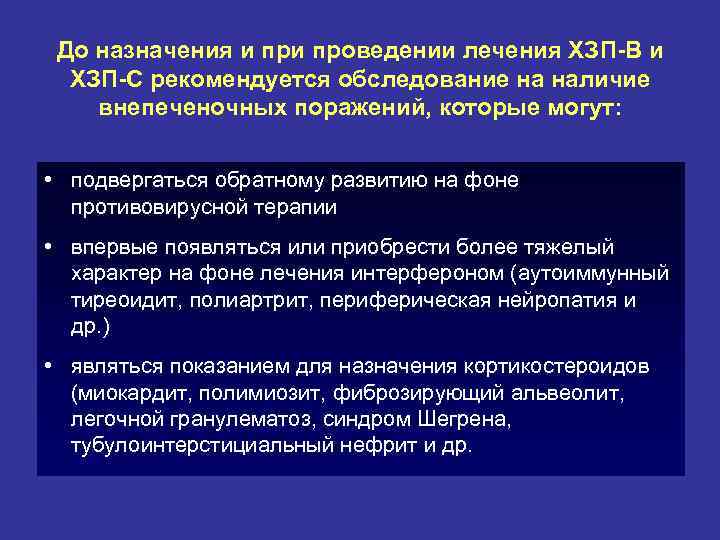 До назначения и при проведении лечения ХЗП-В и ХЗП-С рекомендуется обследование на наличие внепеченочных поражений, которые могут:

• подвергаться обратному развитию на фоне противовирусной терапии

• впервые появляться или приобрести более тяжелый характер на фоне лечения интерфероном (аутоиммунный тиреоидит, полиартрит, периферическая нейропатия и др.)

• являться показанием для назначения кортикостероидов (миокардит, полимиозит, фиброзирующий альвеолит, легочной гранулематоз, синдром Шегрена, тубулоинтерстициальный нефрит и др.